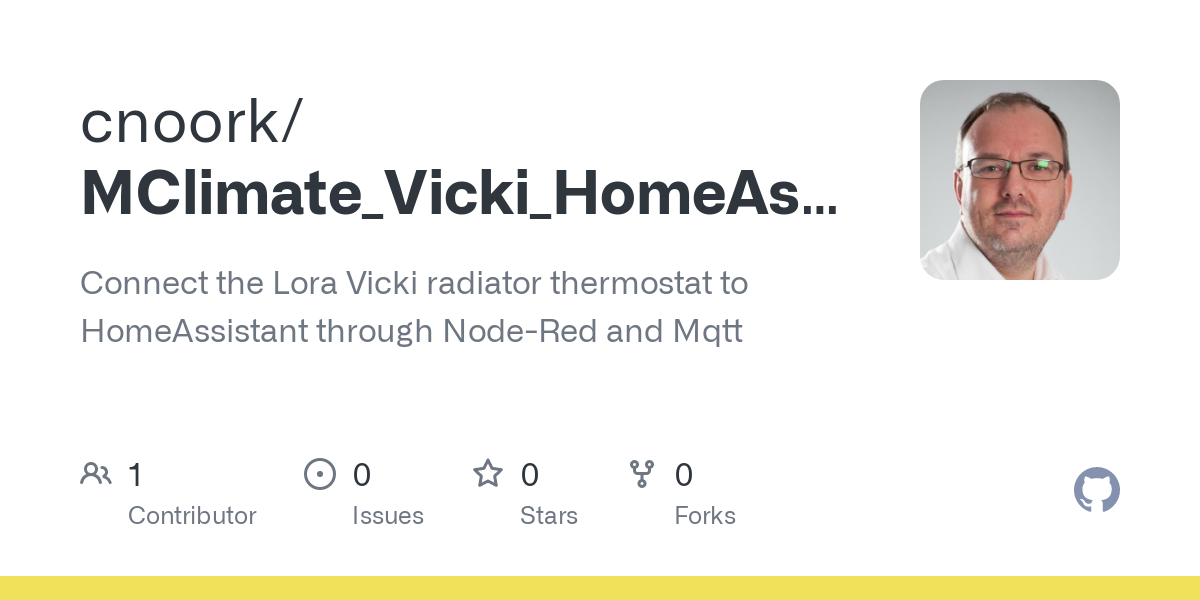 cnoork/
MClimate_Vicki_HomeAs...

Connect the Lora Vicki radiator thermostat to HomeAssistant through Node-Red and Mqtt

1
Contributor

0
Issues

0
Stars

0
Forks